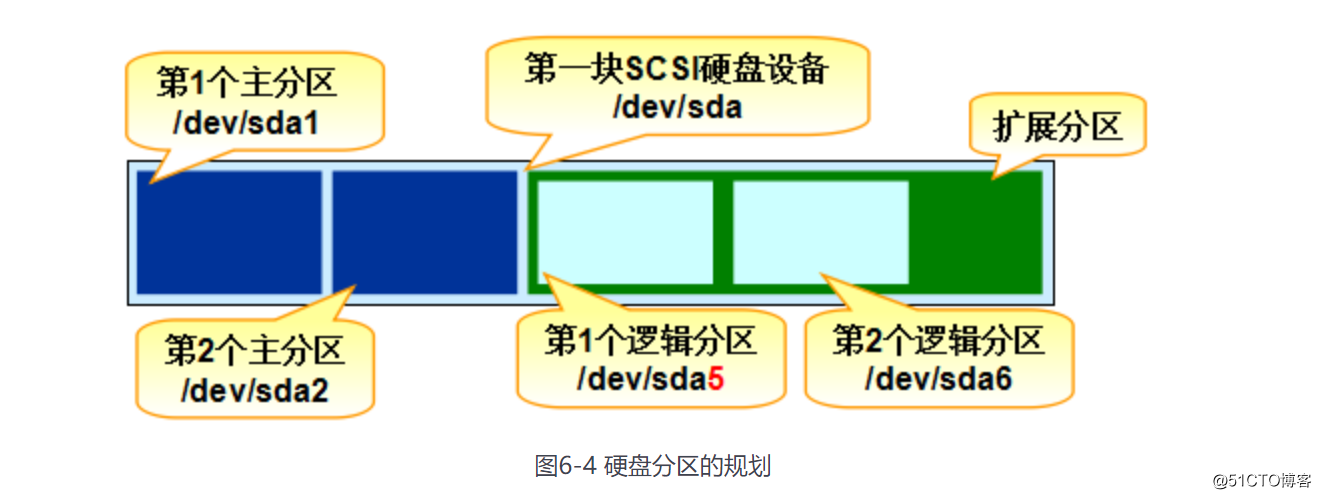 第1个主分区
/dev/sda1

第一块SCSI硬盘设备
/dev/sda

扩展分区

第2个主分区
/dev/sda2

第1个逻辑分区
/dev/sda5

第2个逻辑分区
/dev/sda6

图6-4 硬盘分区的规划

@51CTO博客